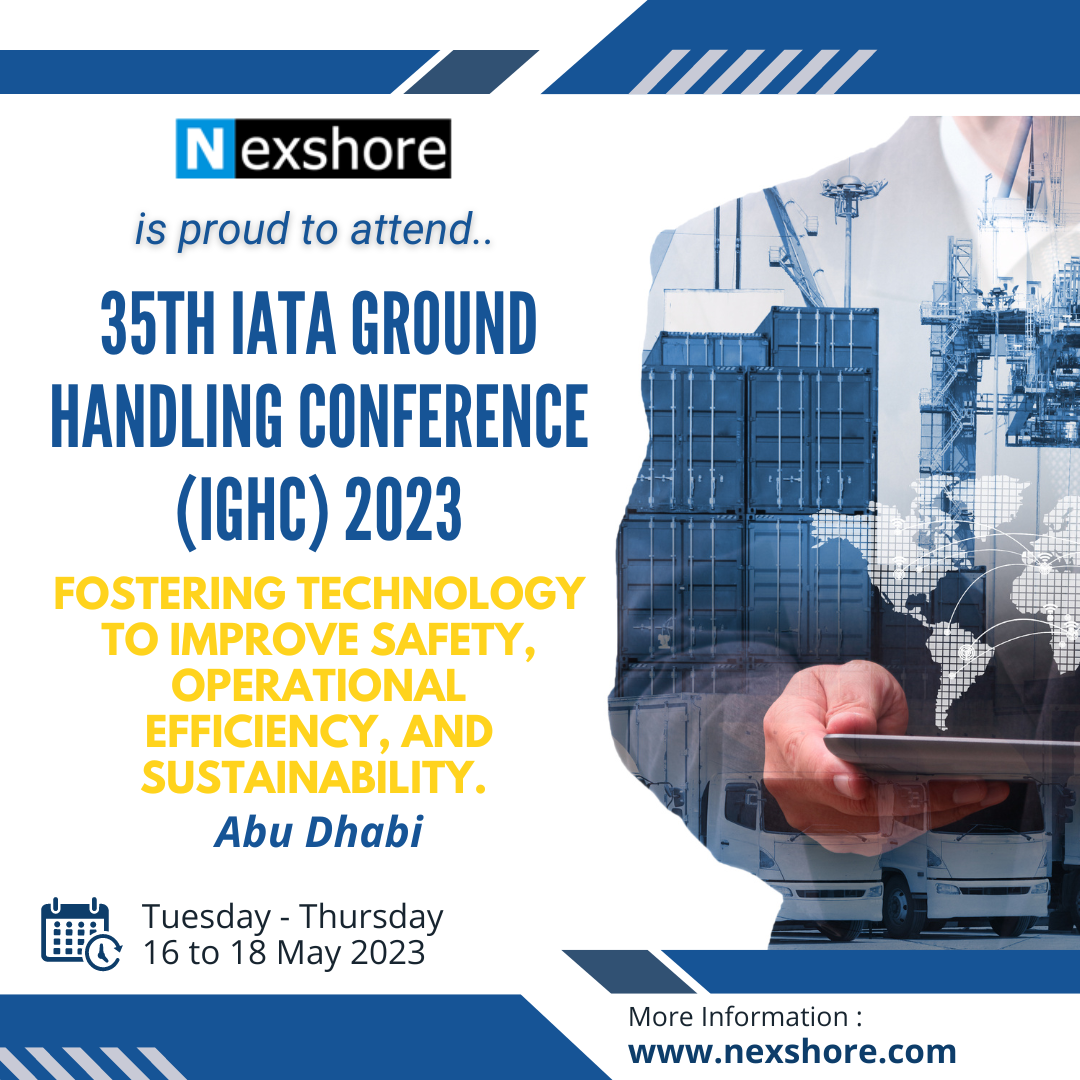 Nexshore

is proud to attend..

35TH IATA GROUND HANDLING CONFERENCE (IGHC) 2023

FOSTERING TECHNOLOGY TO IMPROVE SAFETY, OPERATIONAL EFFICIENCY, AND SUSTAINABILITY.

Abu Dhabi

Tuesday - Thursday
16 to 18 May 2023

More Information :
www.nexshore.com